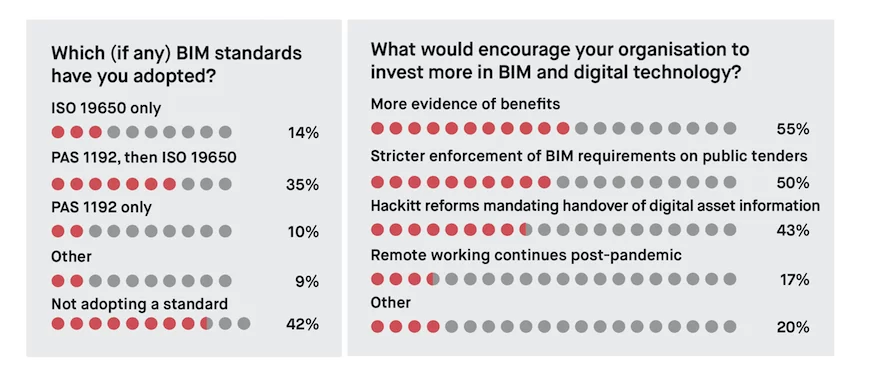 Which (if any) BIM standards have you adopted?

ISO 19650 only
14%

PAS 1192, then ISO 19650
35%

PAS 1192 only
10%

Other
9%

Not adopting a standard
42%

What would encourage your organisation to invest more in BIM and digital technology?

More evidence of benefits
55%

Stricter enforcement of BIM requirements on public tenders
50%

Hackitt reforms mandating handover of digital asset information
43%

Remote working continues post-pandemic
17%

Other
20%